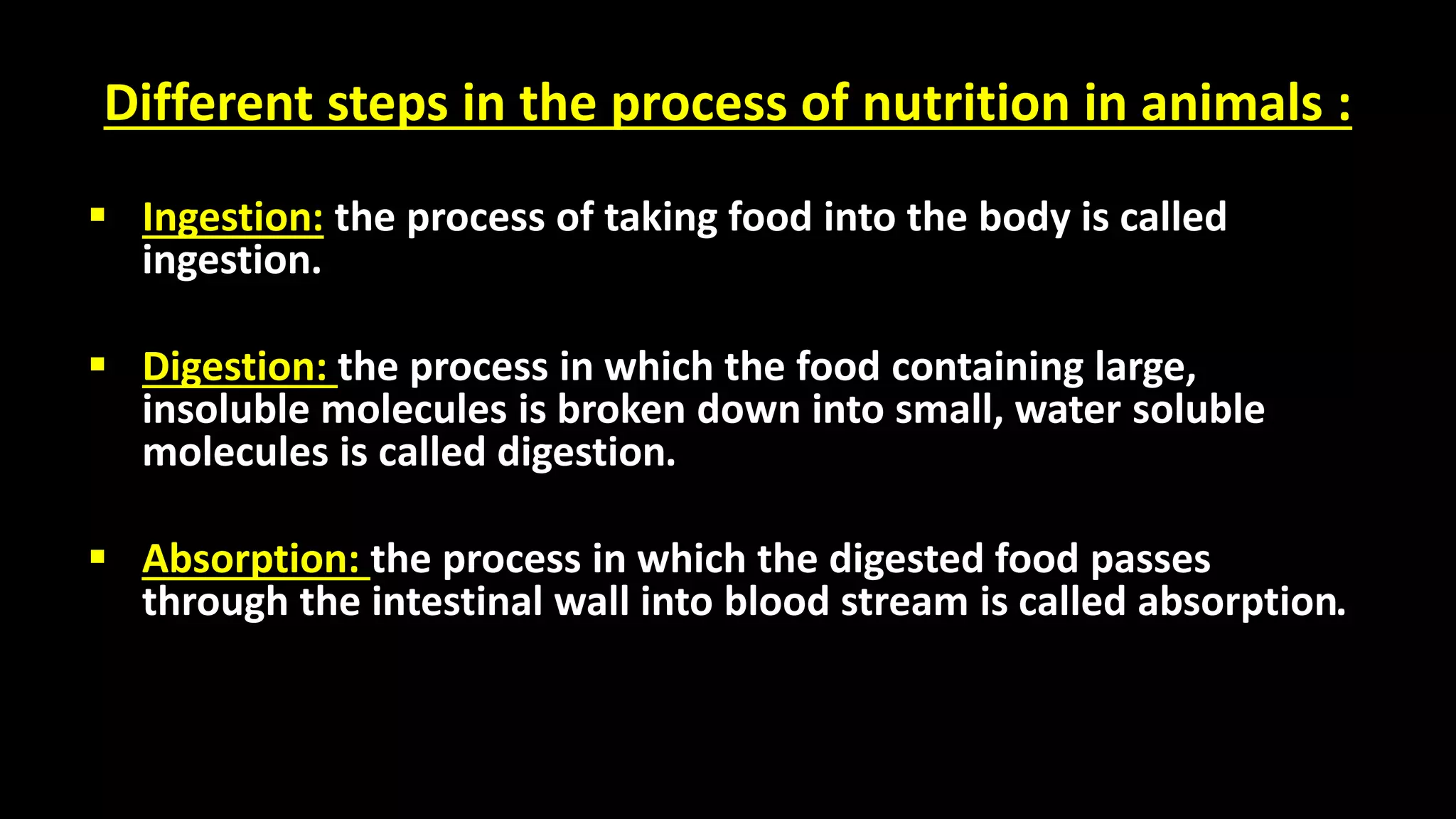 Different steps in the process of nutrition in animals :

▪ Ingestion: the process of taking food into the body is called ingestion.

▪ Digestion: the process in which the food containing large, insoluble molecules is broken down into small, water soluble molecules is called digestion.

▪ Absorption: the process in which the digested food passes through the intestinal wall into blood stream is called absorption.